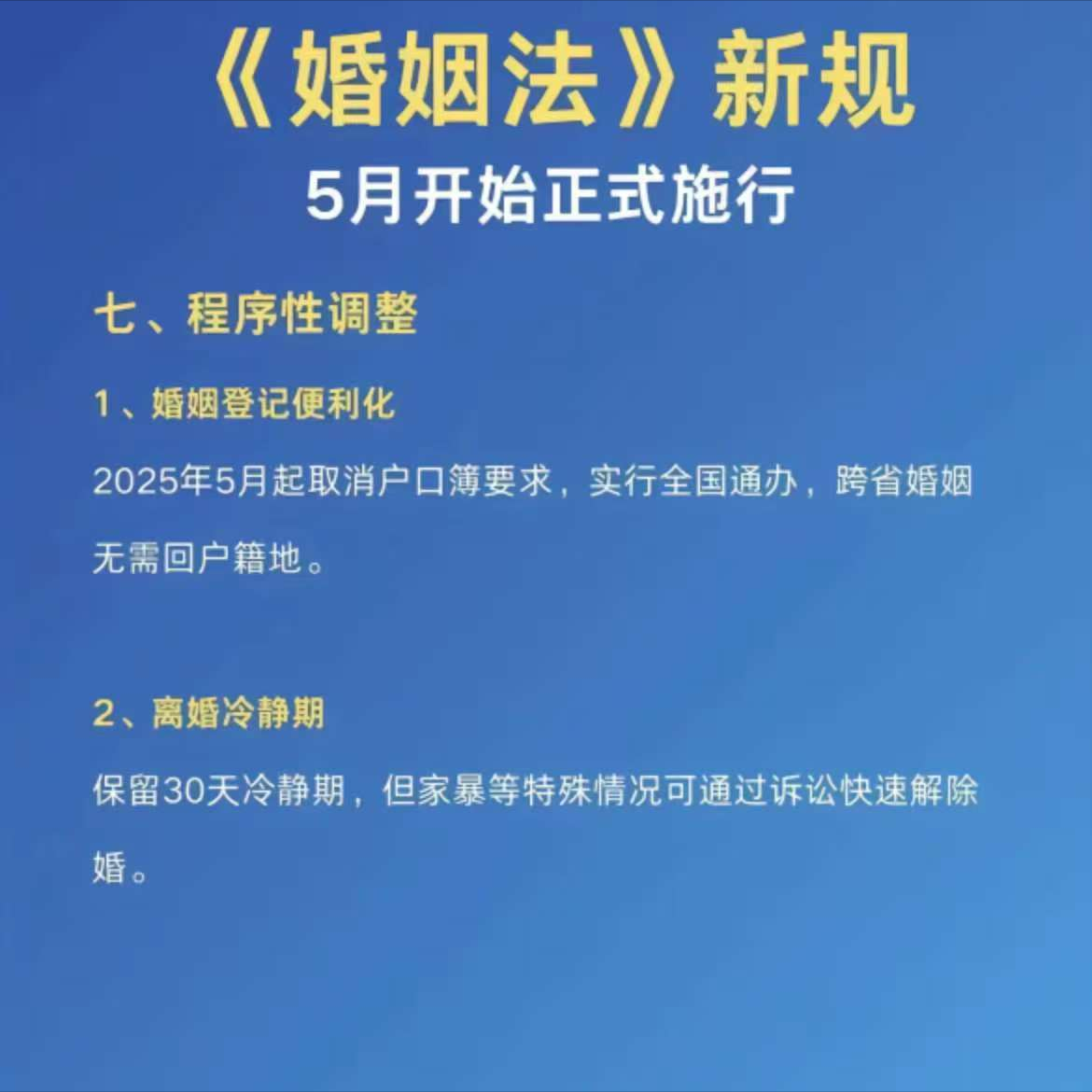 《婚姻法》新规
5月开始正式施行

七、程序性调整

1、婚姻登记便利化

2025年5月起取消户口簿要求，实行全国通办，跨省婚姻无需回户籍地。

2、离婚冷静期

保留30天冷静期，但家暴等特殊情况可通过诉讼快速解除婚。